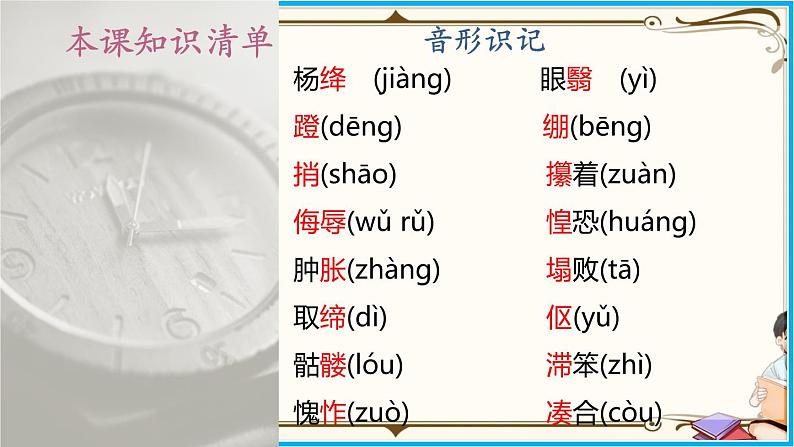 本课知识清单

音形识记

杨绛 (jiàng)

蹬(dēng)

捎(shāo)

侮辱(wǔ rǔ)

肿胀(zhàng)

取缔(dì)

骷髅(lóu)

愧怍(zuò)

眼翳 (yì)

绷(bēng)

攥着(zuàn)

惶恐(huáng)

塌败(tā)

伛(yǔ)

滞笨(zhì)

凑合(còu)